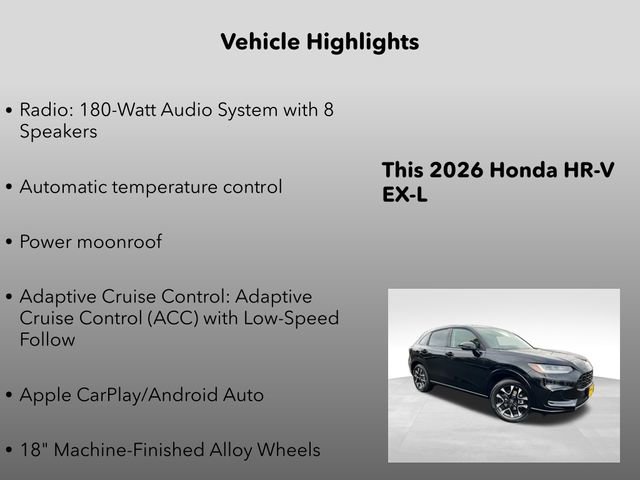 Vehicle Highlights

• Radio: 180-Watt Audio System with 8 Speakers

• Automatic temperature control

• Power moonroof

• Adaptive Cruise Control: Adaptive Cruise Control (ACC) with Low-Speed Follow

• Apple CarPlay/Android Auto

• 18" Machine-Finished Alloy Wheels

This 2026 Honda HR-V EX-L